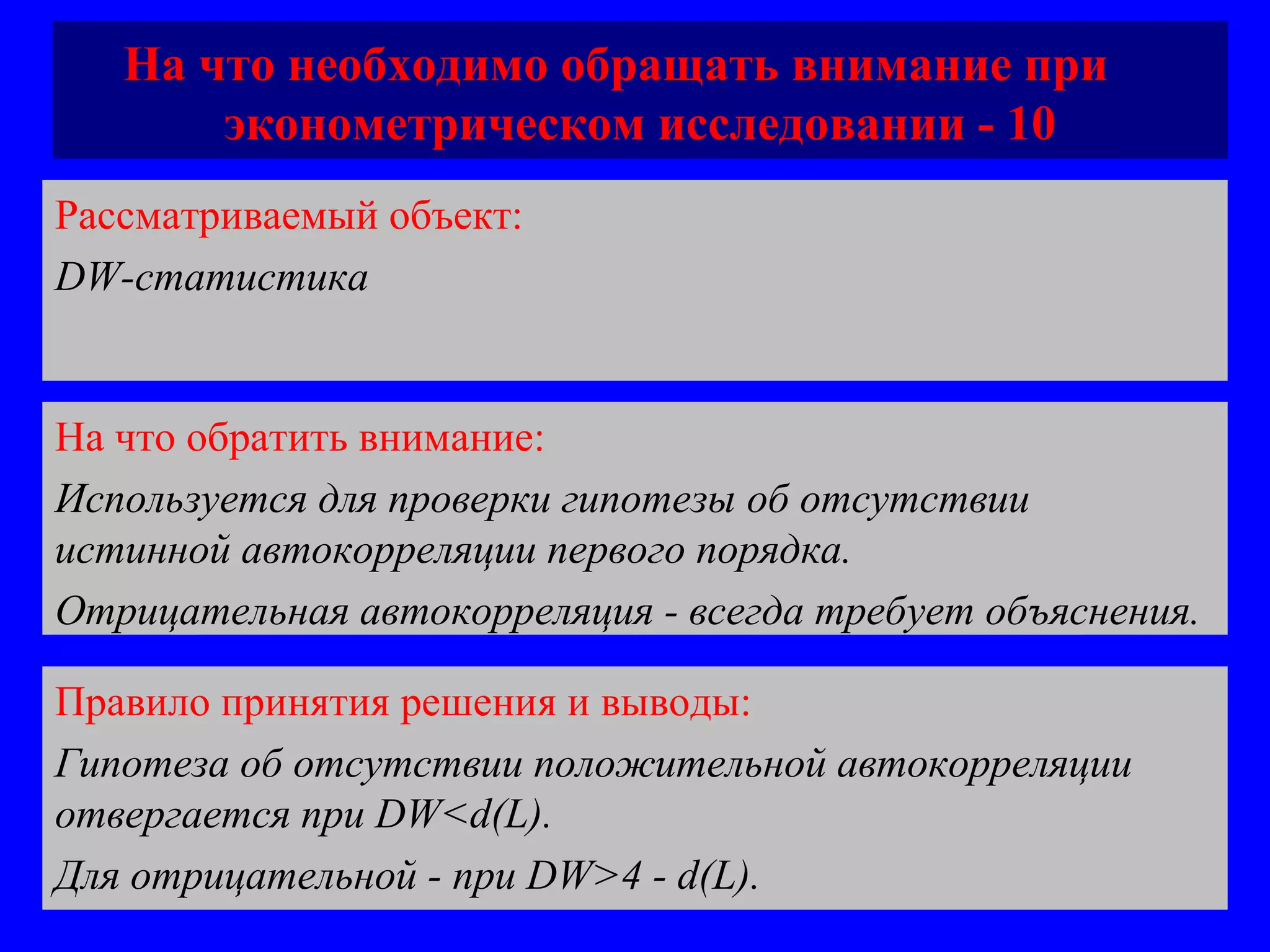 На что необходимо обращать внимание при эконометрическом исследовании - 10

Рассматриваемый объект:

DW-статистика

На что обратить внимание:

Используется для проверки гипотезы об отсутствии истинной автокорреляции первого порядка.

Отрицательная автокорреляция - всегда требует объяснения.

Правило принятия решения и выводы:

Гипотеза об отсутствии положительной автокорреляции отвергается при DW<d(L).

Для отрицательной - при DW>4 - d(L).